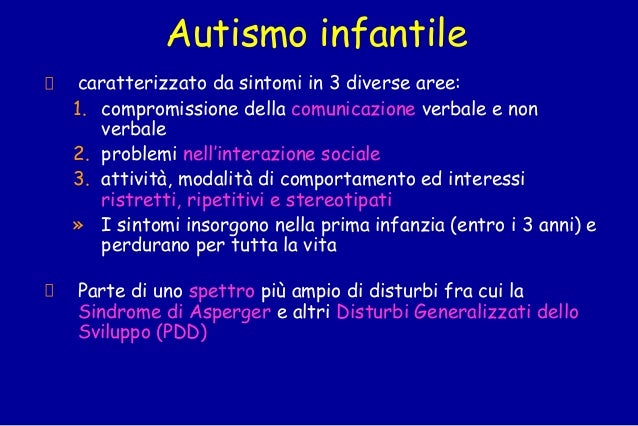 Autismo infantile

caratterizzato da sintomi in 3 diverse aree:
1. compromissione della comunicazione verbale e non verbale
2. problemi nell'interazione sociale
3. attività, modalità di comportamento ed interessi ristretti, ripetitivi e stereotipati
» I sintomi insorgono nella prima infanzia (entro i 3 anni) e perdurano per tutta la vita

Parte di uno spettro più ampio di disturbi fra cui la Sindrome di Asperger e altri Disturbi Generalizzati dello Sviluppo (PDD)